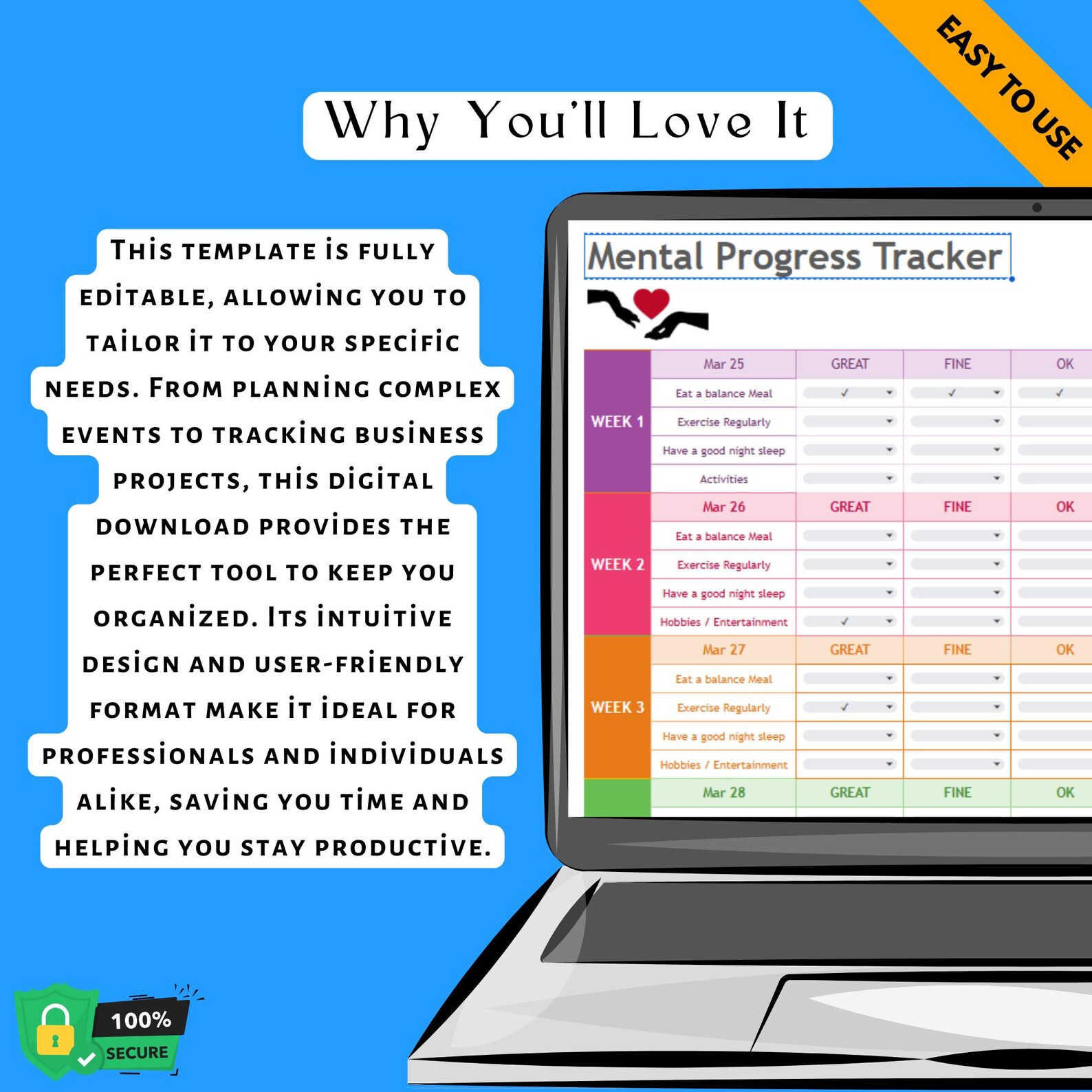 EASY TO USE

Why You'll Love It

This template is fully editable, allowing you to tailor it to your specific needs. From planning complex events to tracking business projects, this digital download provides the perfect tool to keep you organized. Its intuitive design and user-friendly format make it ideal for professionals and individuals alike, saving you time and helping you stay productive.

Mental Progress Tracker

| | Mar 25 | GREAT | FINE | OK |
|---|---|---|---|---|
| WEEK 1 | Eat a balance Meal | ✓ | ✓ | ✓ |
| | Exercise Regularly | | | |
| | Have a good night sleep | | | |
| | Activities | | | |
| | Mar 26 | GREAT | FINE | OK |
| WEEK 2 | Eat a balance Meal | | | |
| | Exercise Regularly | | | |
| | Have a good night sleep | | | |
| | Hobbies / Entertainment | ✓ | | |
| | Mar 27 | GREAT | FINE | OK |
| WEEK 3 | Eat a balance Meal | | | |
| | Exercise Regularly | ✓ | | |
| | Have a good night sleep | | | |
| | Hobbies / Entertainment | | | |
| | Mar 28 | GREAT | FINE | OK |

100% SECURE